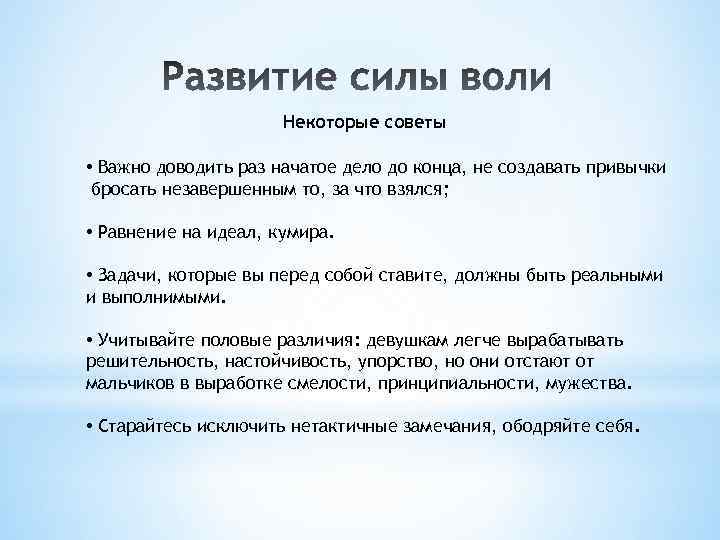 Развитие силы воли

Некоторые советы

• Важно доводить раз начатое дело до конца, не создавать привычки бросать незавершенным то, за что взялся;

• Равнение на идеал, кумира.

• Задачи, которые вы перед собой ставите, должны быть реальными и выполнимыми.

• Учитывайте половые различия: девушкам легче вырабатывать решительность, настойчивость, упорство, но они отстают от мальчиков в выработке смелости, принципиальности, мужества.

• Старайтесь исключить нетактичные замечания, ободряйте себя.